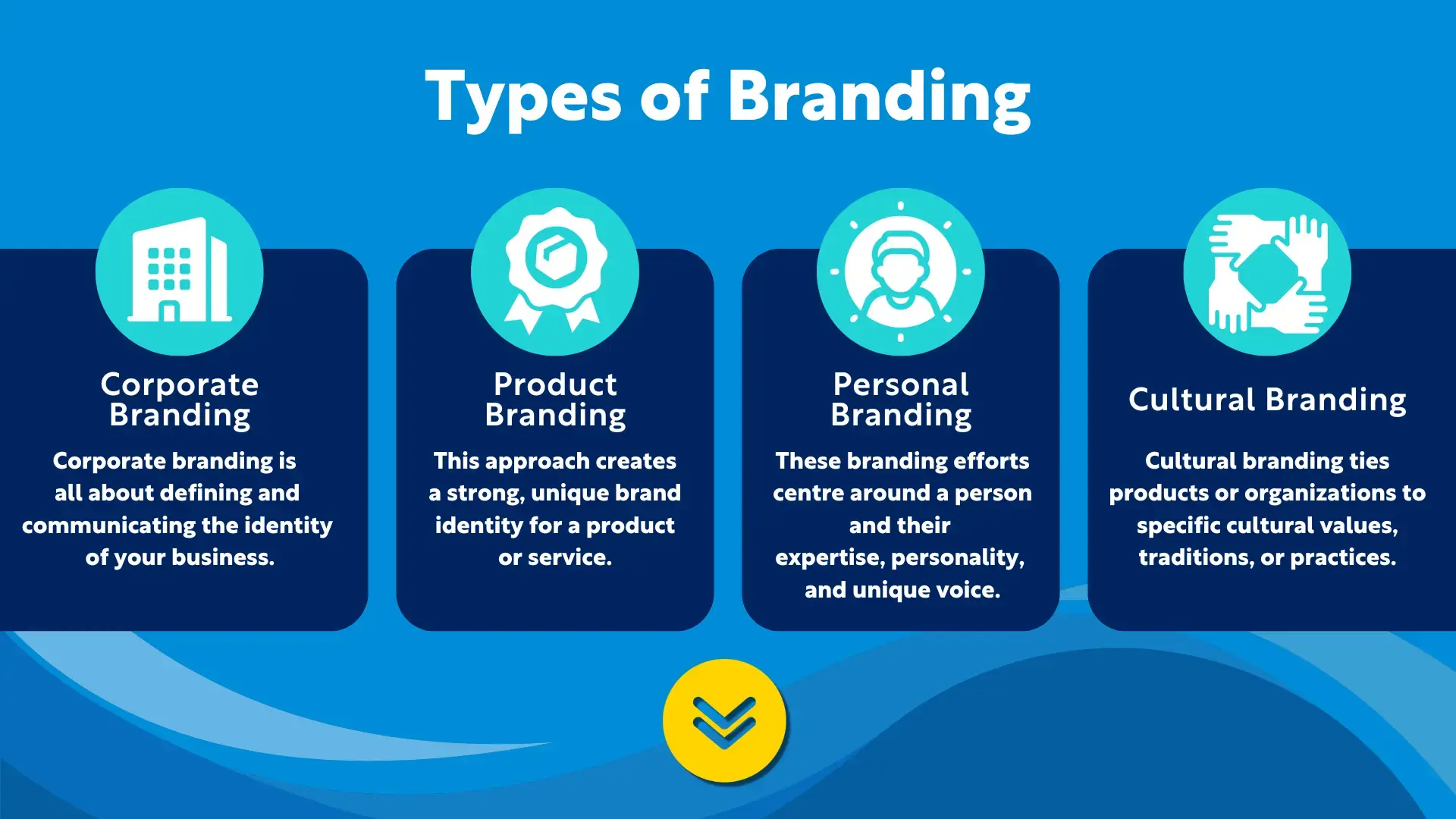 Types of Branding

Corporate Branding

Corporate branding is all about defining and communicating the identity of your business.

Product Branding

This approach creates a strong, unique brand identity for a product or service.

Personal Branding

These branding efforts centre around a person and their expertise, personality, and unique voice.

Cultural Branding

Cultural branding ties products or organizations to specific cultural values, traditions, or practices.